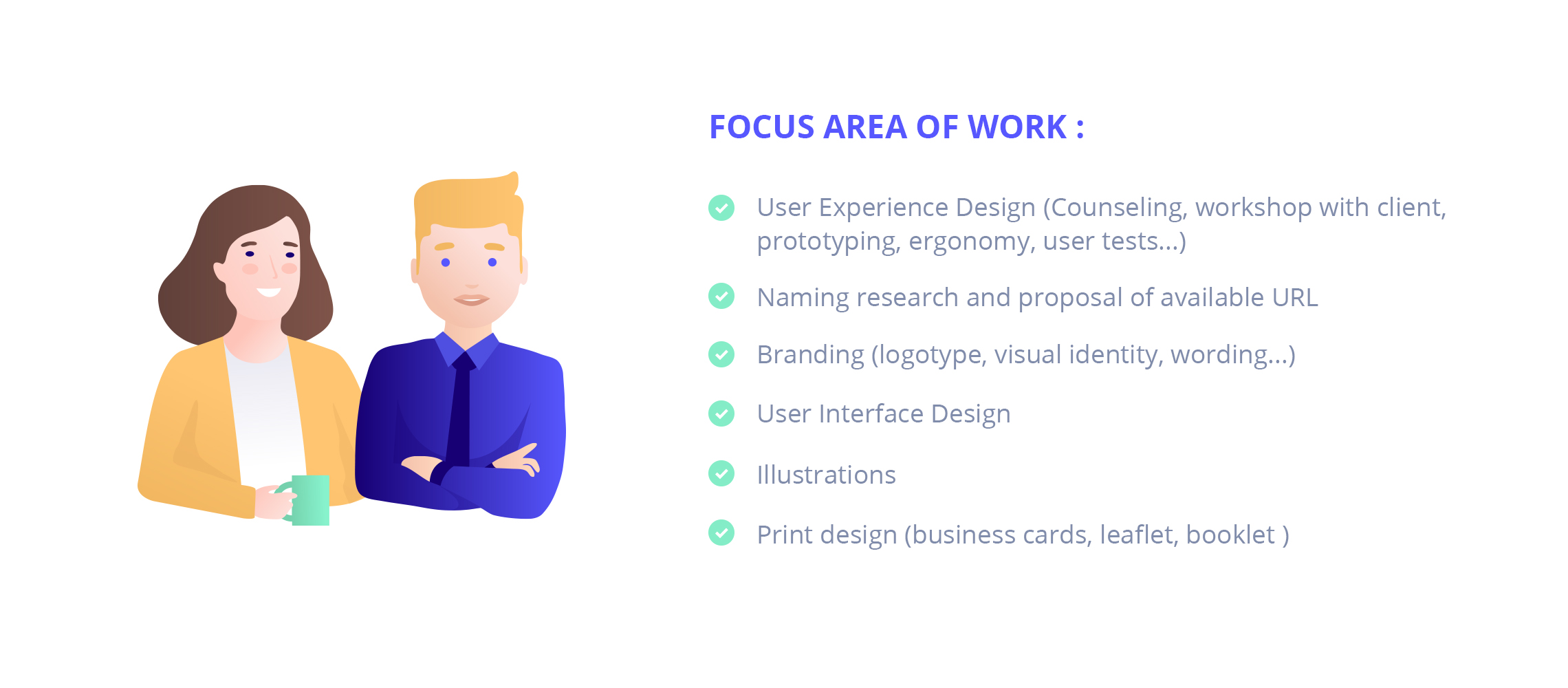 FOCUS AREA OF WORK :

User Experience Design (Counseling, workshop with client, prototyping, ergonomy, user tests...)

Naming research and proposal of available URL

Branding (logotype, visual identity, wording...)

User Interface Design

Illustrations

Print design (business cards, leaflet, booklet )